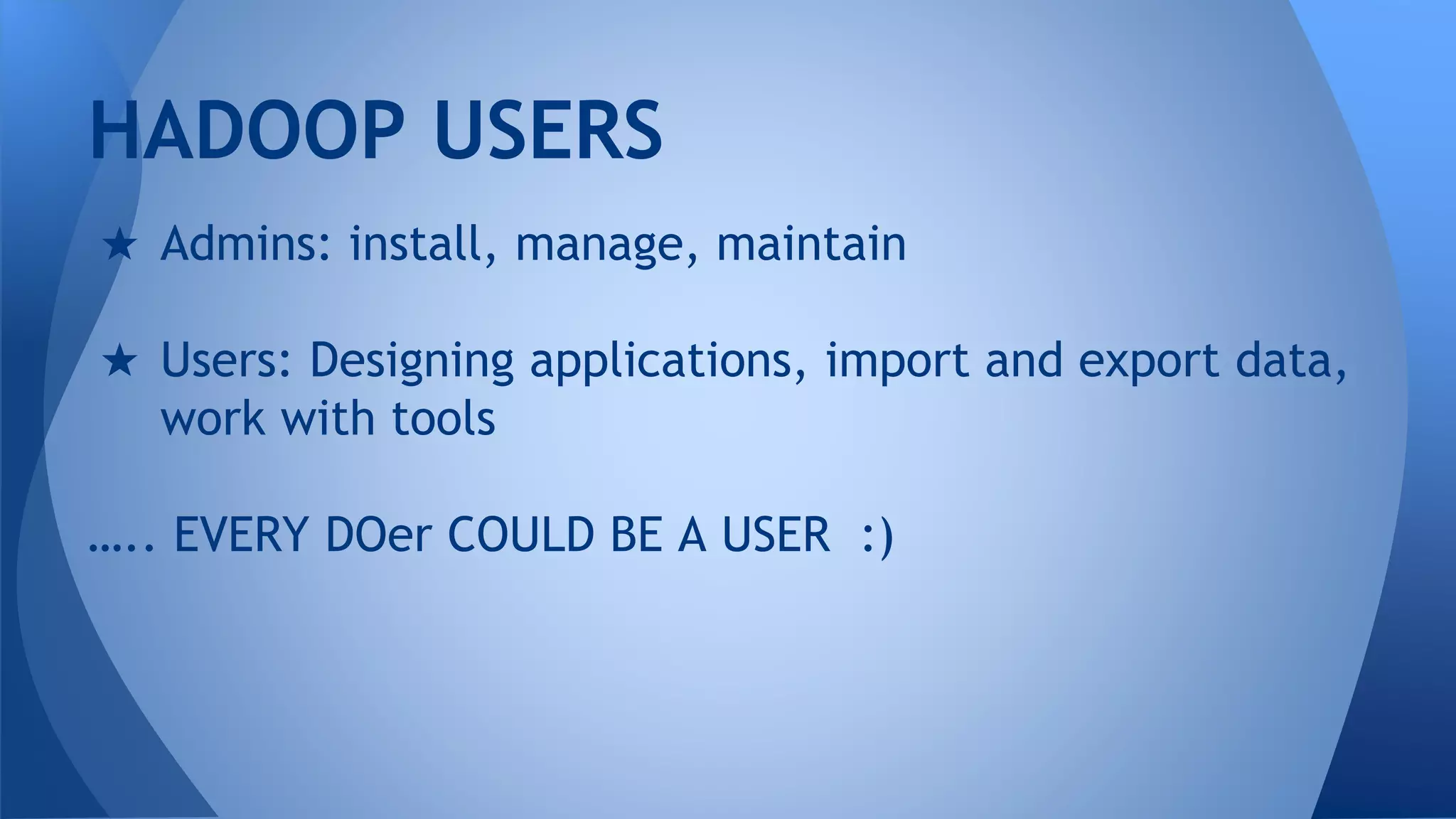 HADOOP USERS

★ Admins: install, manage, maintain

★ Users: Designing applications, import and export data, work with tools

….. EVERY DOer COULD BE A USER :)